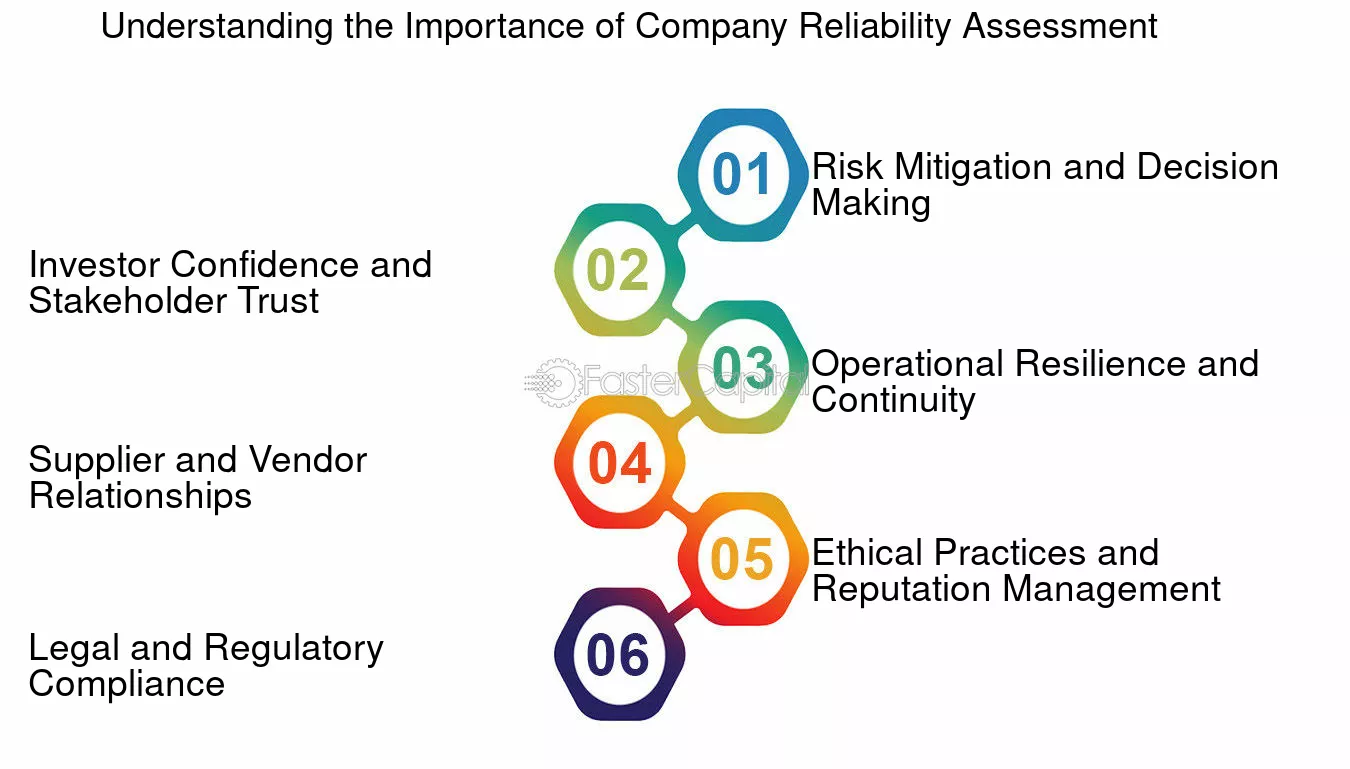 Understanding the Importance of Company Reliability Assessment

01 Risk Mitigation and Decision Making

02 Investor Confidence and Stakeholder Trust

03 Operational Resilience and Continuity

FasterCapital

04 Supplier and Vendor Relationships

05 Ethical Practices and Reputation Management

06 Legal and Regulatory Compliance